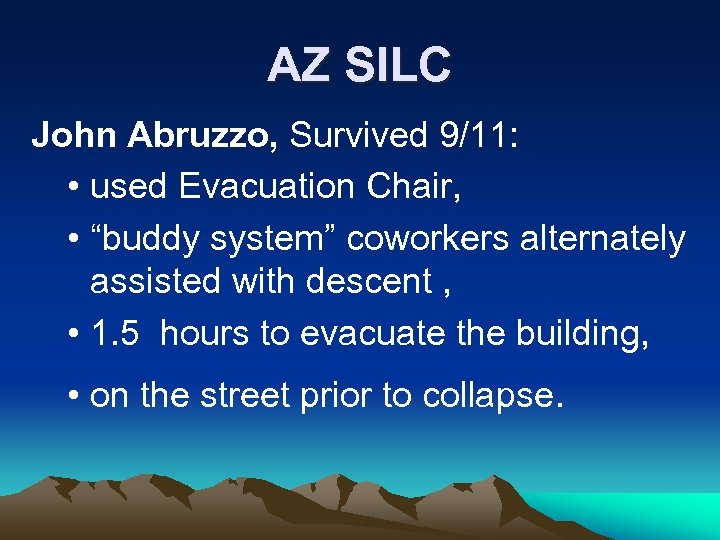 AZ SILC

John Abruzzo, Survived 9/11:

• used Evacuation Chair,

• “buddy system” coworkers alternately assisted with descent ,

• 1.5 hours to evacuate the building,

• on the street prior to collapse.